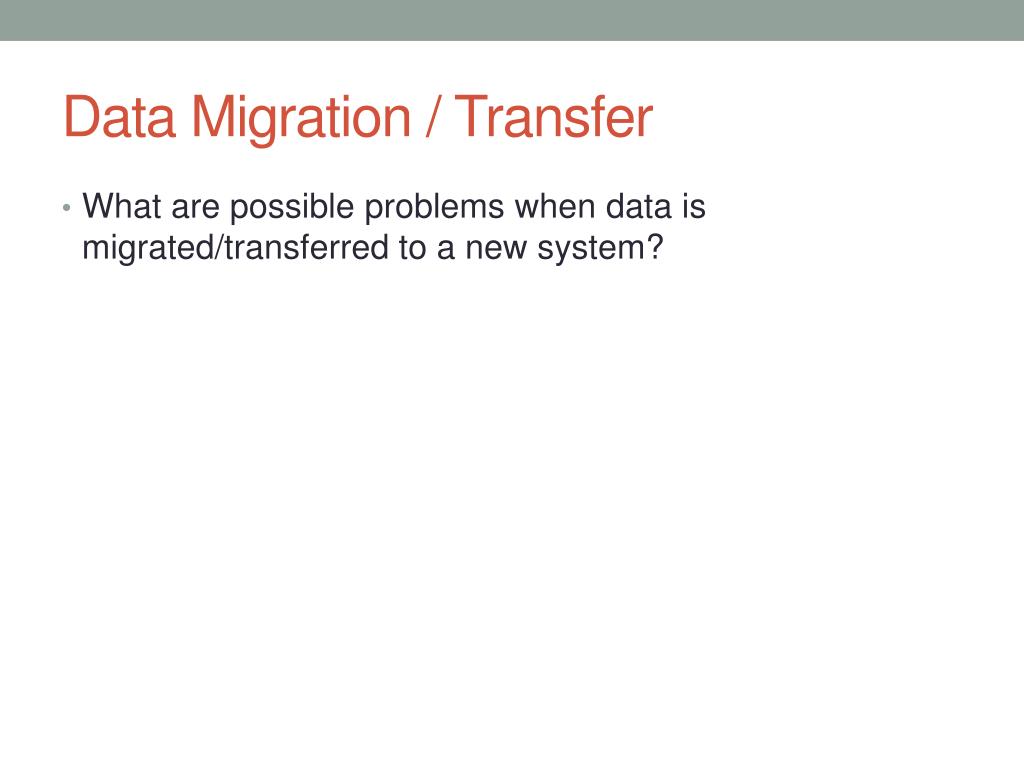 Data Migration / Transfer

• What are possible problems when data is migrated/transferred to a new system?